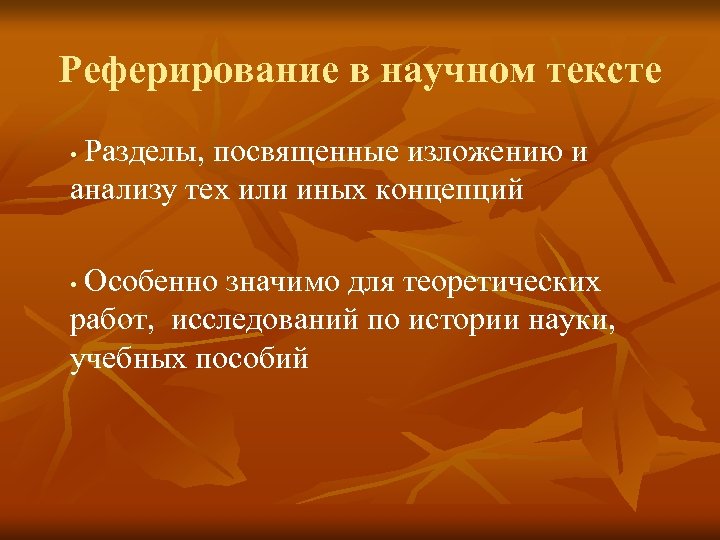 Реферирование в научном тексте

• Разделы, посвященные изложению и анализу тех или иных концепций

• Особенно значимо для теоретических работ, исследований по истории науки, учебных пособий